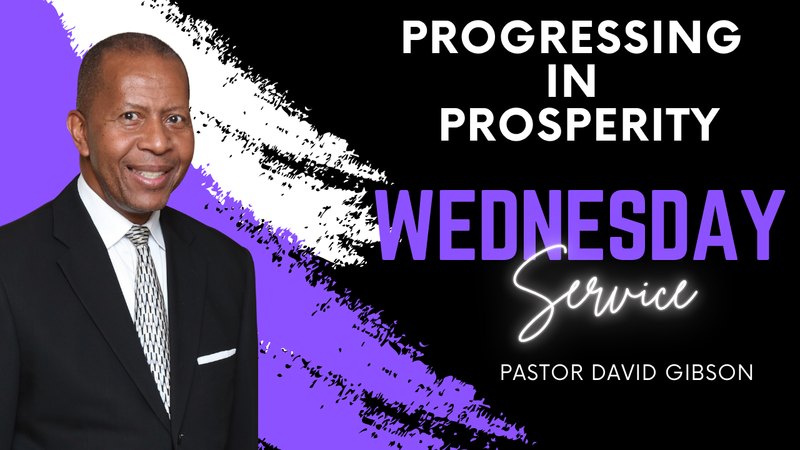 PROGRESSING IN PROSPERITY

WEDNESDAY
Service

PASTOR DAVID GIBSON